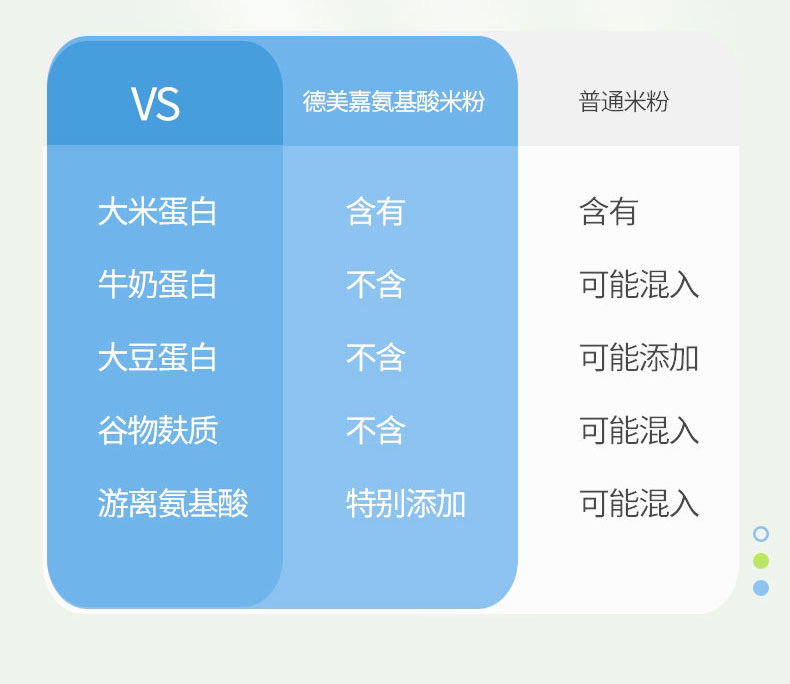 | VS | 德美嘉氨基酸米粉 | 普通米粉 |
|---|---|---|
| 大米蛋白 | 含有 | 含有 |
| 牛奶蛋白 | 不含 | 可能混入 |
| 大豆蛋白 | 不含 | 可能添加 |
| 谷物麸质 | 不含 | 可能混入 |
| 游离氨基酸 | 特别添加 | 可能混入 |